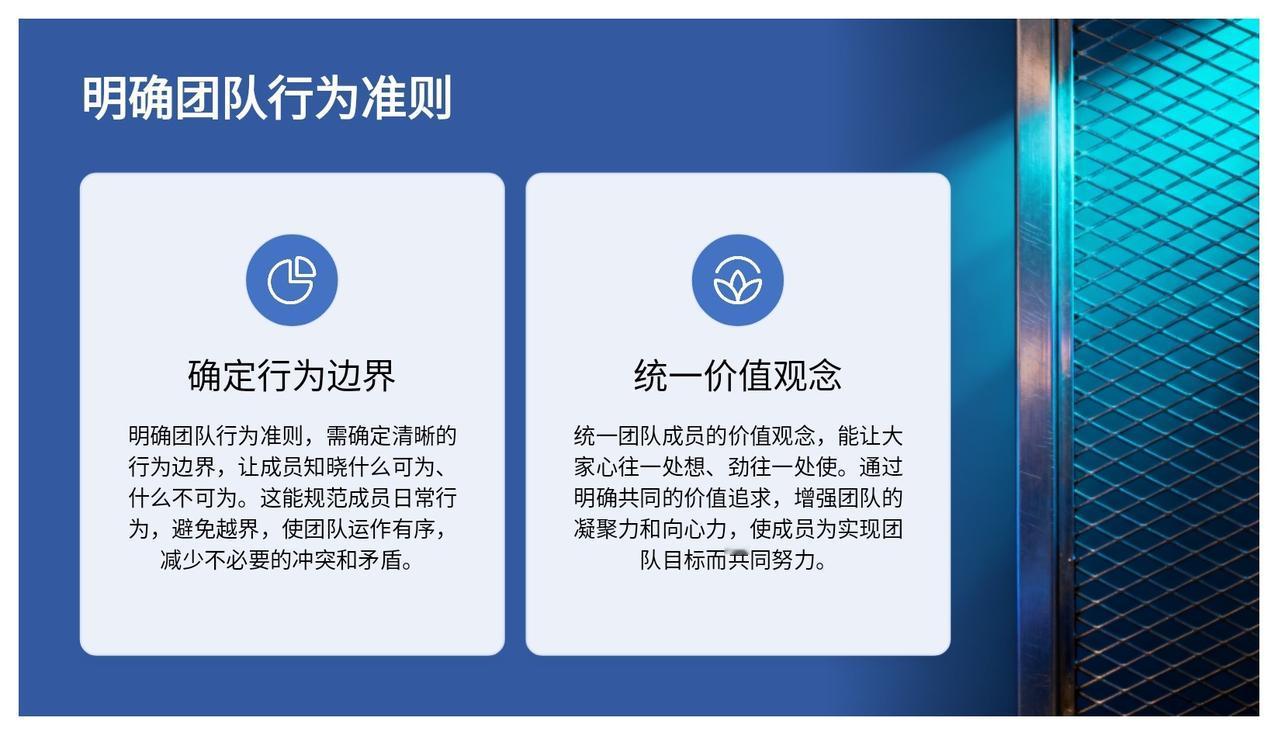 明确团队行为准则

确定行为边界

明确团队行为准则，需确定清晰的行为边界，让成员知晓什么可为、什么不可为。这能规范成员日常行为，避免越界，使团队运作有序，减少不必要的冲突和矛盾。

统一价值观念

统一团队成员的价值观念，能让大家心往一处想、劲往一处使。通过明确共同的价值追求，增强团队的凝聚力和向心力，使成员为实现团队目标而共同努力。